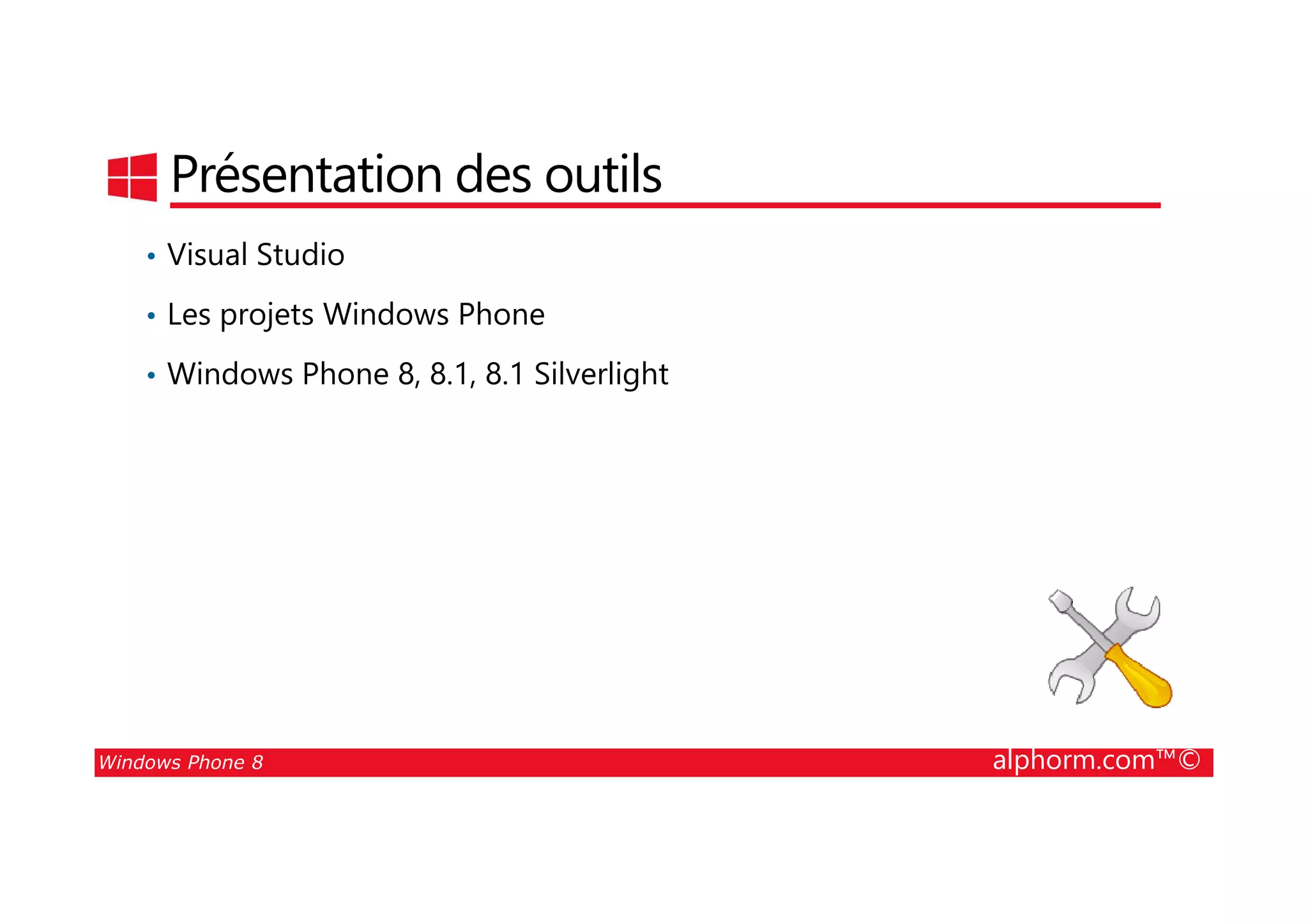 Présentation des outils

• Visual Studio
• Les projets Windows Phone
• Windows Phone 8, 8.1, 8.1 Silverlight

Windows Phone 8

alphorm.com™©